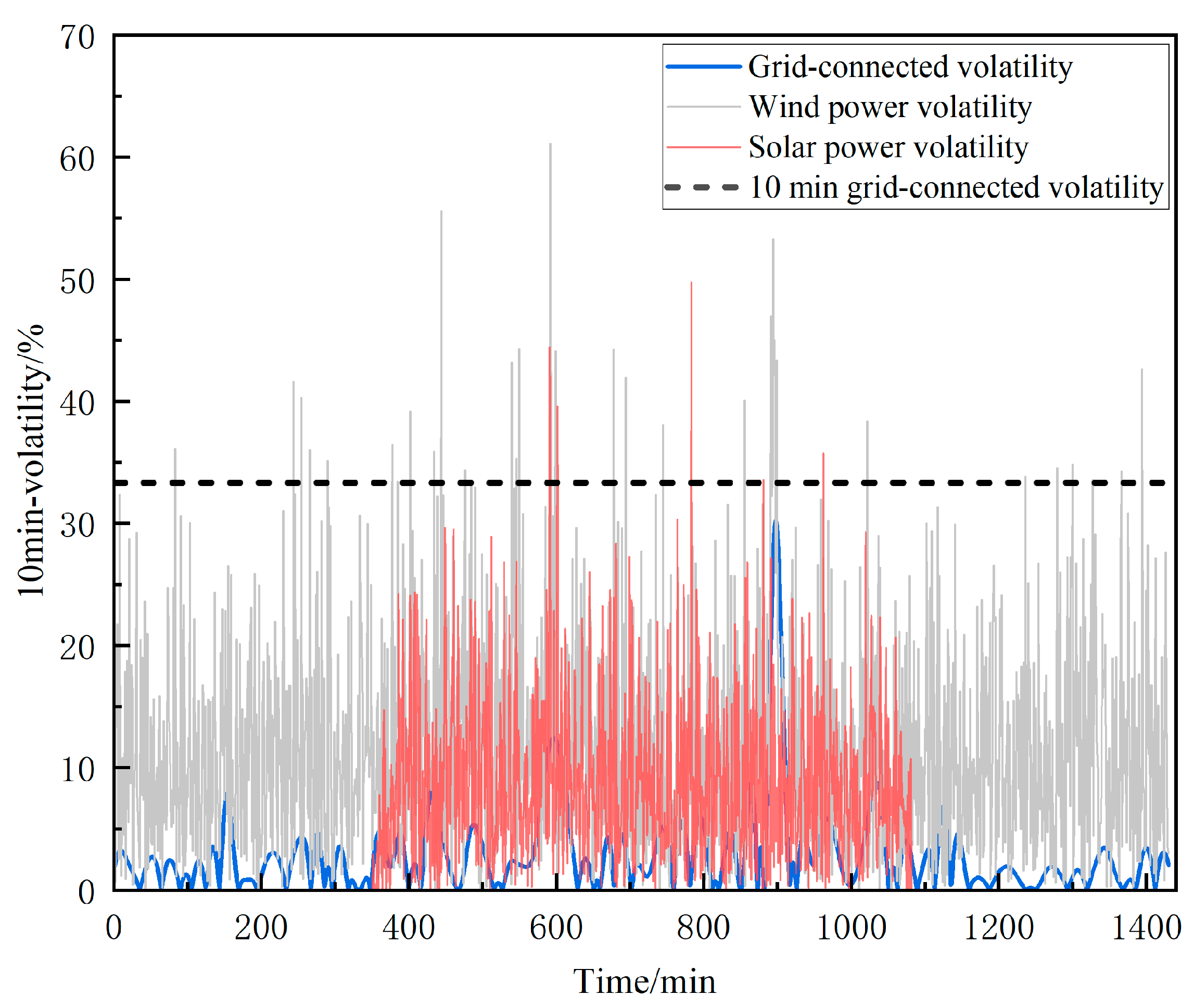 Grid-connected volatility
Wind power volatility
Solar power volatility
10 min grid-connected volatility

10min-volatility/%

70
60
50
40
30
20
10
0

0
200
400
600
800
1000
1200
1400

Time/min